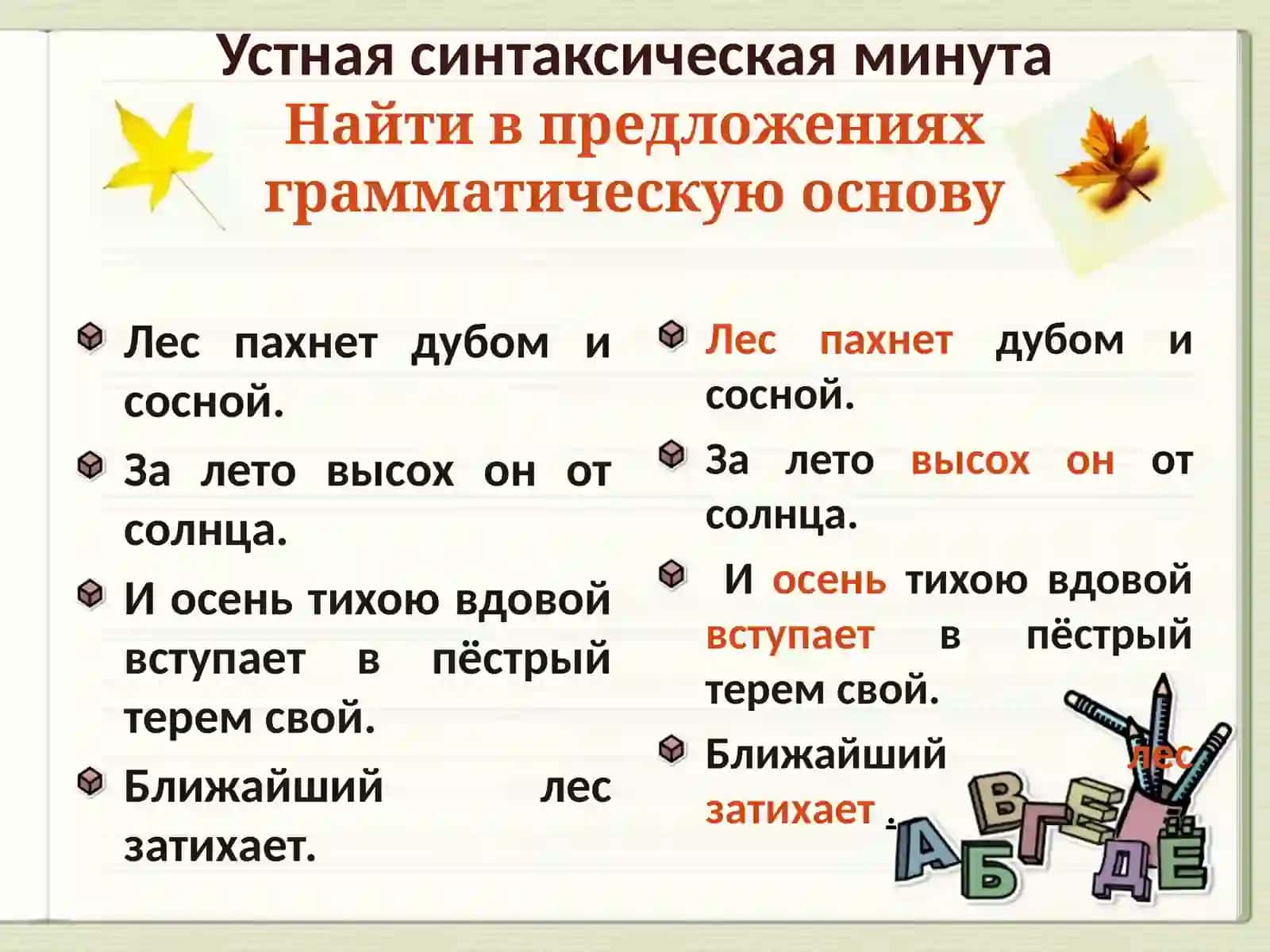 Устная синтаксическая минута
Найти в предложениях грамматическую основу

Лес пахнет дубом и сосной.
За лето высох он от солнца.
И осень тихою вдовой вступает в пёстрый терем свой.
Ближайший лес затихает.

Лес пахнет дубом и сосной.
За лето высох он от солнца.
И осень тихою вдовой вступает в пёстрый терем свой.
Ближайший лес затихает .

А Б В Г Д Е Ё